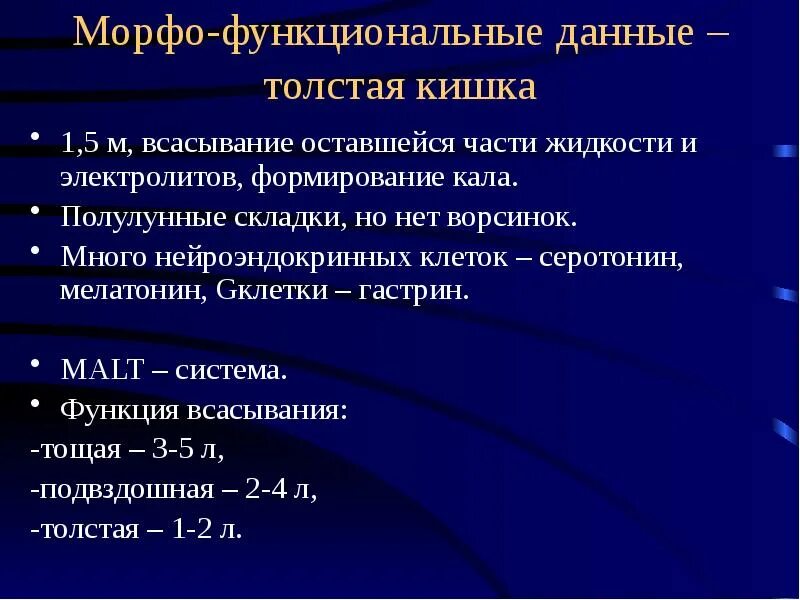 Морфо-функциональные данные – толстая кишка

• 1,5 м, всасывание оставшейся части жидкости и электролитов, формирование кала.
• Полулунные складки, но нет ворсинок.
• Много нейроэндокринных клеток – серотонин, мелатонин, Gклетки – гастрин.

• MALT – система.
• Функция всасывания:
-тощая – 3-5 л,
-подвздошная – 2-4 л,
-толстая – 1-2 л.